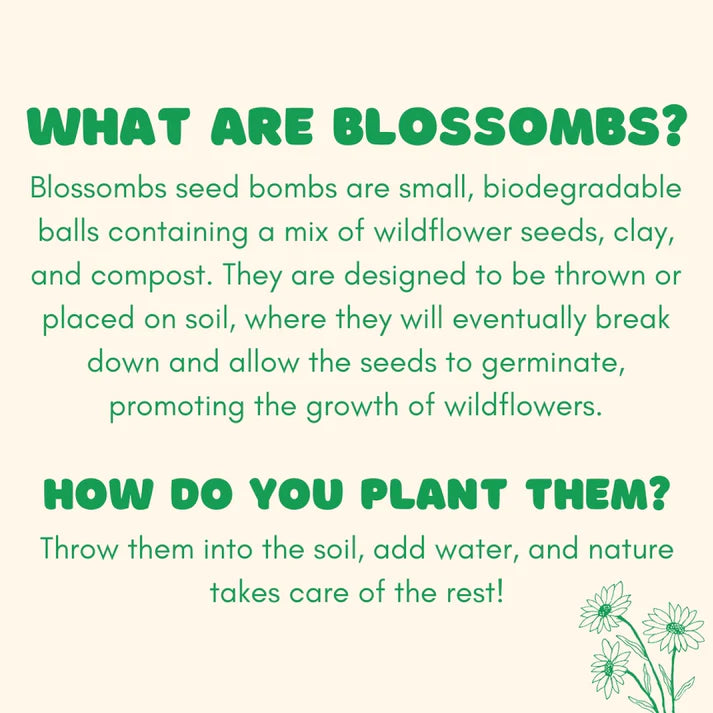 WHAT ARE BLOSSOMBS?

Blossombs seed bombs are small, biodegradable balls containing a mix of wildflower seeds, clay, and compost. They are designed to be thrown or placed on soil, where they will eventually break down and allow the seeds to germinate, promoting the growth of wildflowers.

HOW DO YOU PLANT THEM?

Throw them into the soil, add water, and nature takes care of the rest!